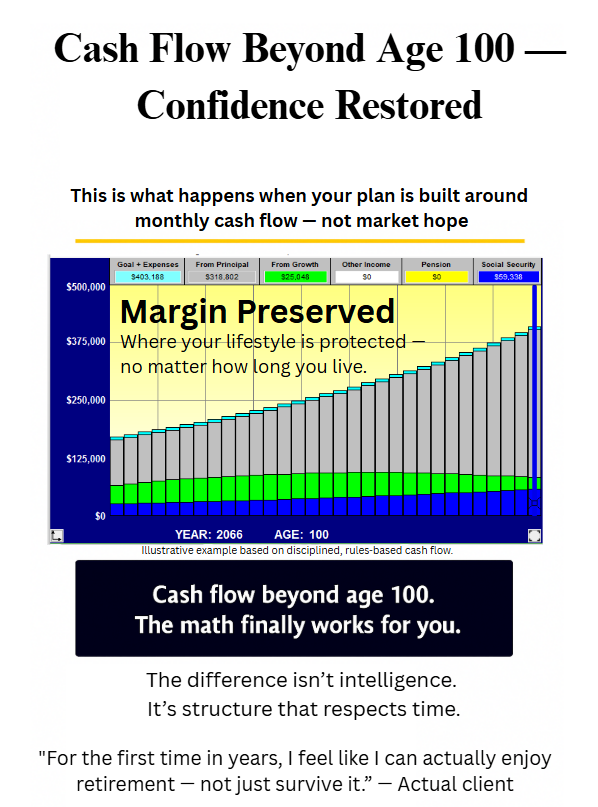 Cash Flow Beyond Age 100 — Confidence Restored

This is what happens when your plan is built around monthly cash flow — not market hope

| Goal + Expenses | From Principal | From Growth | Other Income | Pension | Social Security |
|---|---|---|---|---|---|
| $403,188 | $318,802 | $25,048 | $0 | $0 | $59,338 |

$500,000
$375,000
$250,000
$125,000
$0

Margin Preserved
Where your lifestyle is protected — no matter how long you live.

YEAR: 2066 AGE: 100

Illustrative example based on disciplined, rules-based cash flow.

Cash flow beyond age 100.
The math finally works for you.

The difference isn't intelligence.
It's structure that respects time.

"For the first time in years, I feel like I can actually enjoy retirement — not just survive it." — Actual client